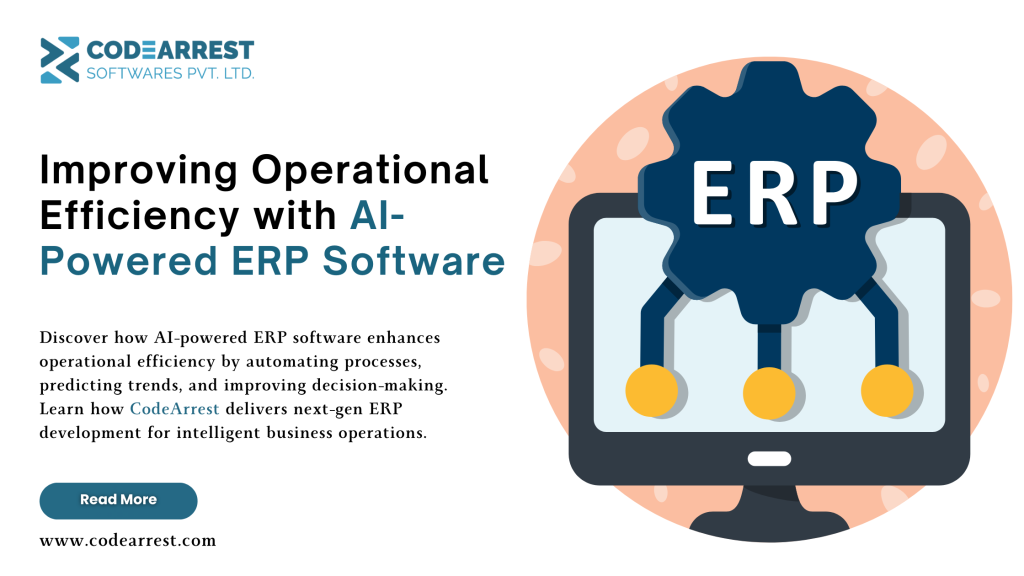 CODEARREST
SOFTWARES PVT. LTD.

Improving Operational Efficiency with AI-Powered ERP Software

Discover how AI-powered ERP software enhances operational efficiency by automating processes, predicting trends, and improving decision-making. Learn how CodeArrest delivers next-gen ERP development for intelligent business operations.

Read More

www.codearrest.com

ERP